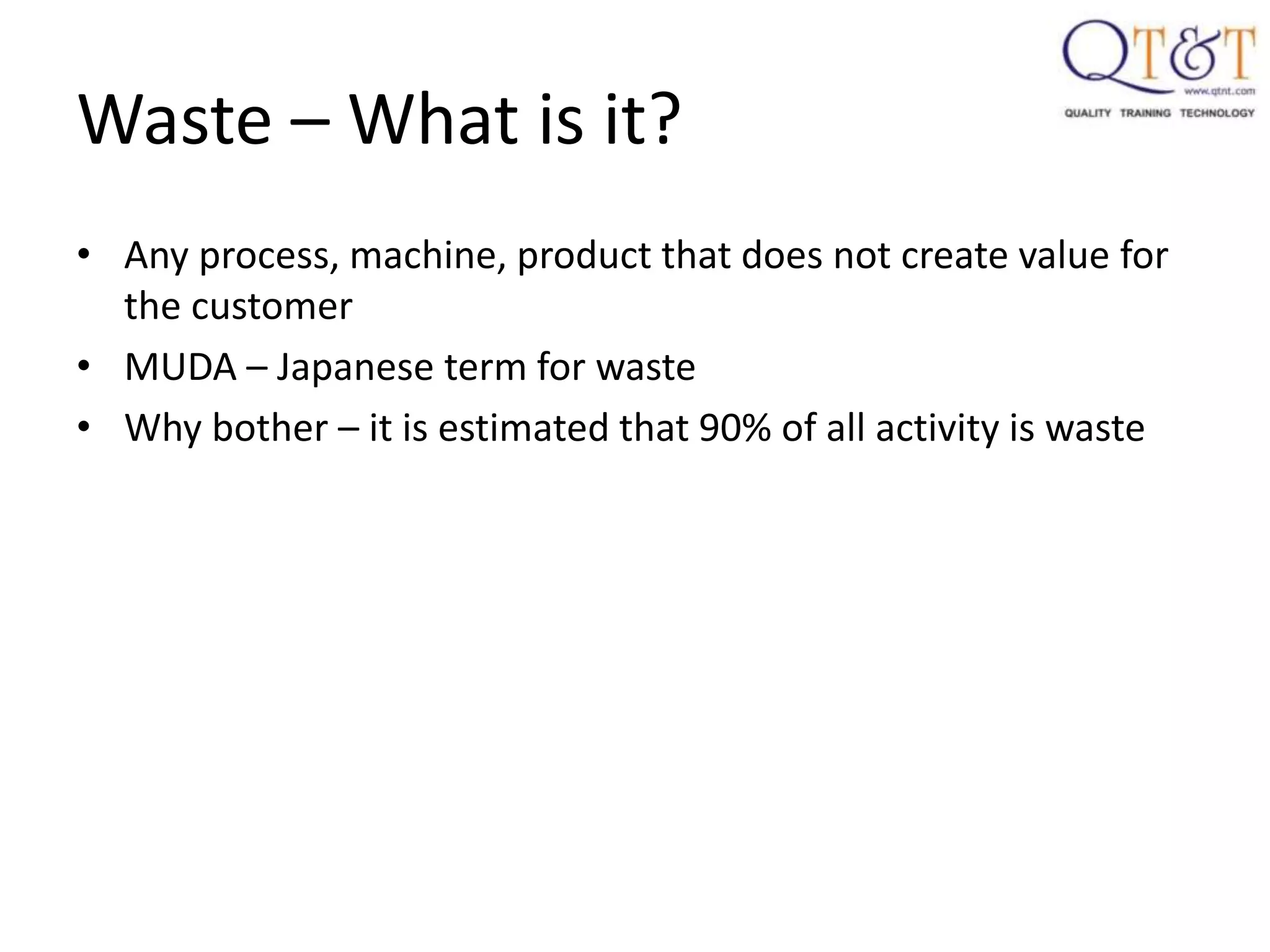 QT&T
www.qtnt.com
QUALITY TRAINING TECHNOLOGY

Waste – What is it?

• Any process, machine, product that does not create value for the customer
• MUDA – Japanese term for waste
• Why bother – it is estimated that 90% of all activity is waste